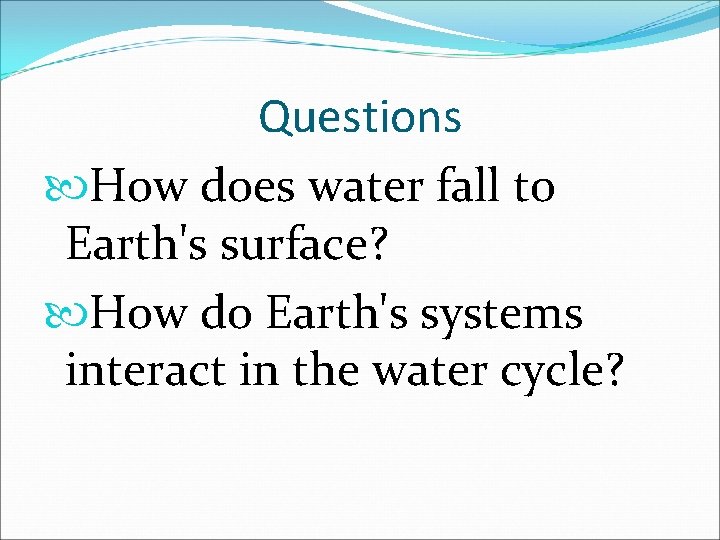 Questions

How does water fall to Earth's surface?

How do Earth's systems interact in the water cycle?